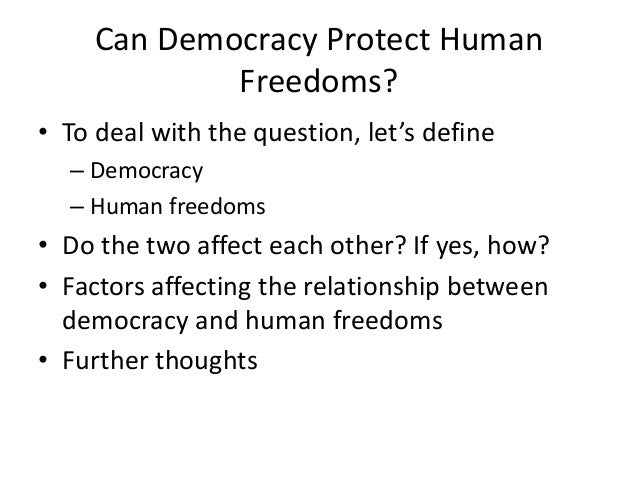 Can Democracy Protect Human Freedoms?

• To deal with the question, let’s define
– Democracy
– Human freedoms
• Do the two affect each other? If yes, how?
• Factors affecting the relationship between democracy and human freedoms
• Further thoughts